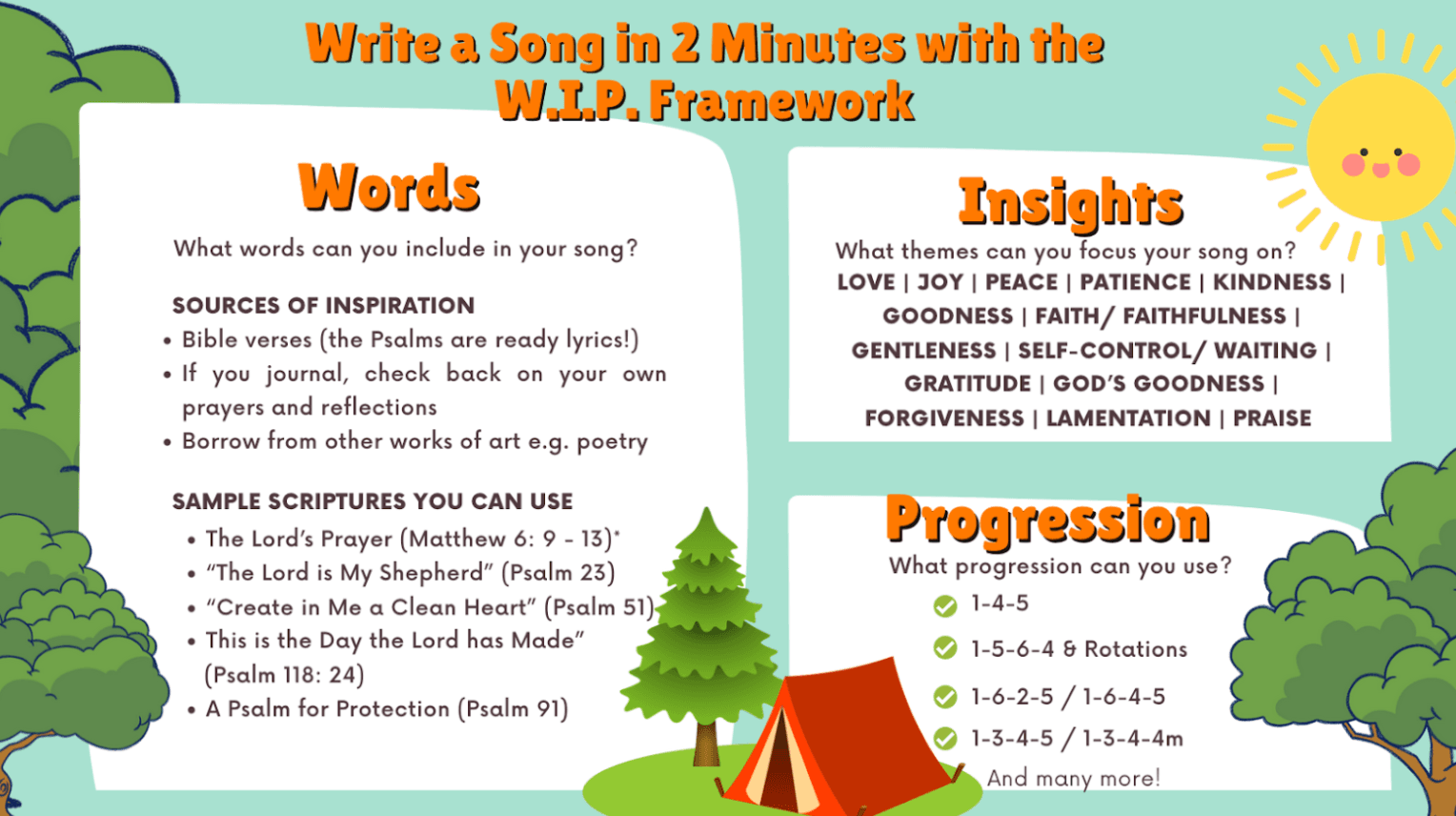 Write a Song in 2 Minutes with the W.I.P. Framework

Words

What words can you include in your song?

SOURCES OF INSPIRATION

• Bible verses (the Psalms are ready lyrics!)
• If you journal, check back on your own prayers and reflections
• Borrow from other works of art e.g. poetry

SAMPLE SCRIPTURES YOU CAN USE

• The Lord's Prayer (Matthew 6: 9 - 13)*
• "The Lord is My Shepherd" (Psalm 23)
• "Create in Me a Clean Heart" (Psalm 51)
• This is the Day the Lord has Made" (Psalm 118: 24)
• A Psalm for Protection (Psalm 91)

Insights

What themes can you focus your song on?
LOVE | JOY | PEACE | PATIENCE | KINDNESS | GOODNESS | FAITH/ FAITHFULNESS | GENTLENESS | SELF-CONTROL/ WAITING | GRATITUDE | GOD'S GOODNESS | FORGIVENESS | LAMENTATION | PRAISE

Progression

What progression can you use?
1-4-5
1-5-6-4 & Rotations
1-6-2-5 / 1-6-4-5
1-3-4-5 / 1-3-4-4m
And many more!